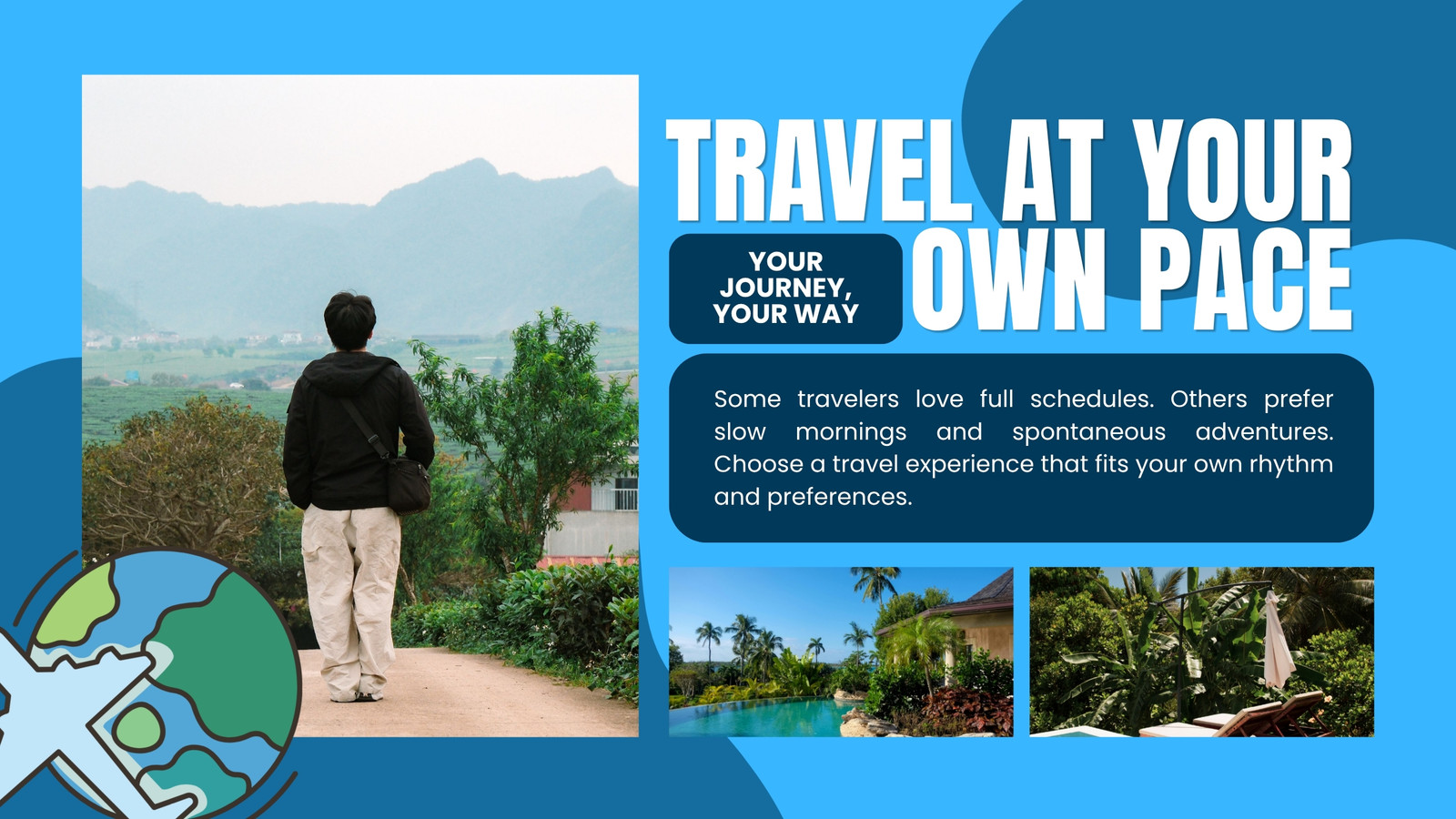 TRAVEL AT YOUR OWN PACE

YOUR JOURNEY, YOUR WAY

Some travelers love full schedules. Others prefer slow mornings and spontaneous adventures. Choose a travel experience that fits your own rhythm and preferences.